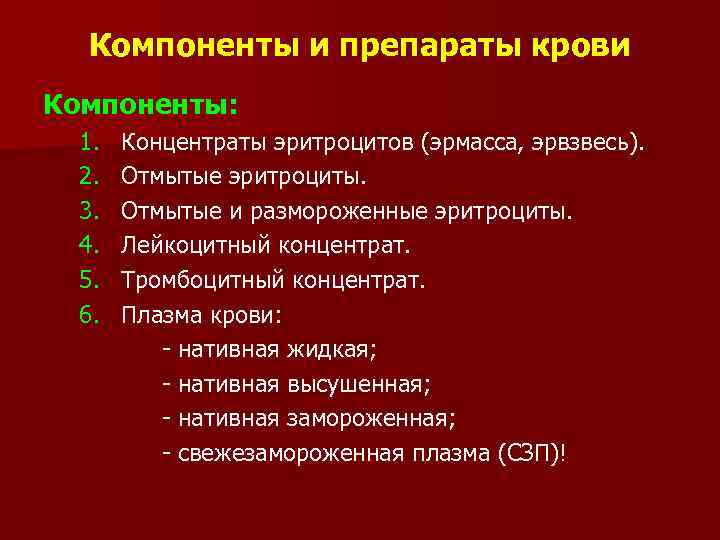 Компоненты и препараты крови

Компоненты:

1. Концентраты эритроцитов (эрмасса, эрвзвесь).
2. Отмытые эритроциты.
3. Отмытые и размороженные эритроциты.
4. Лейкоцитный концентрат.
5. Тромбоцитный концентрат.
6. Плазма крови:
- нативная жидкая;
- нативная высушенная;
- нативная замороженная;
- свежезамороженная плазма (СЗП)!